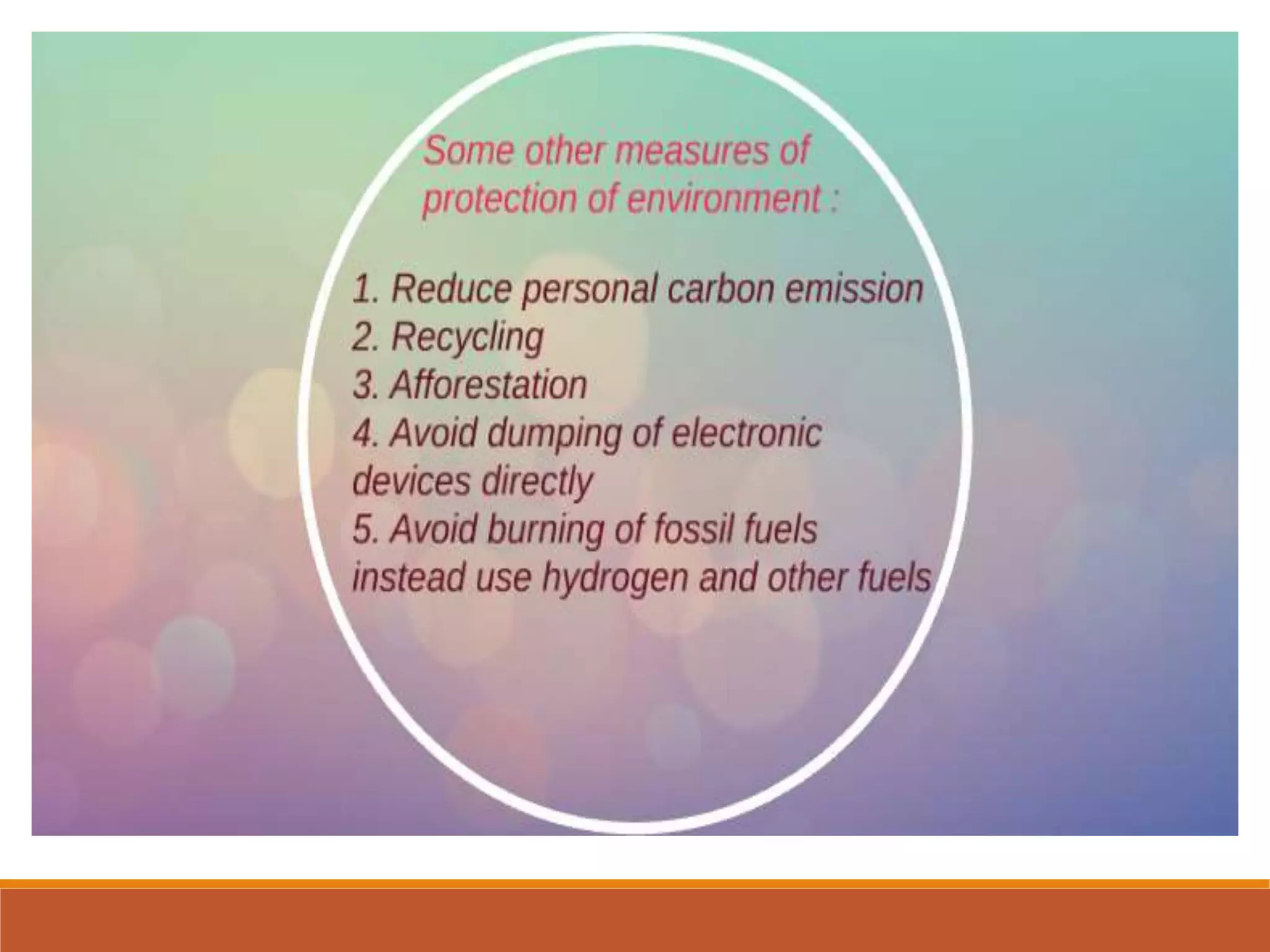 Some other measures of protection of environment :

1. Reduce personal carbon emission
2. Recycling
3. Afforestation
4. Avoid dumping of electronic devices directly
5. Avoid burning of fossil fuels instead use hydrogen and other fuels